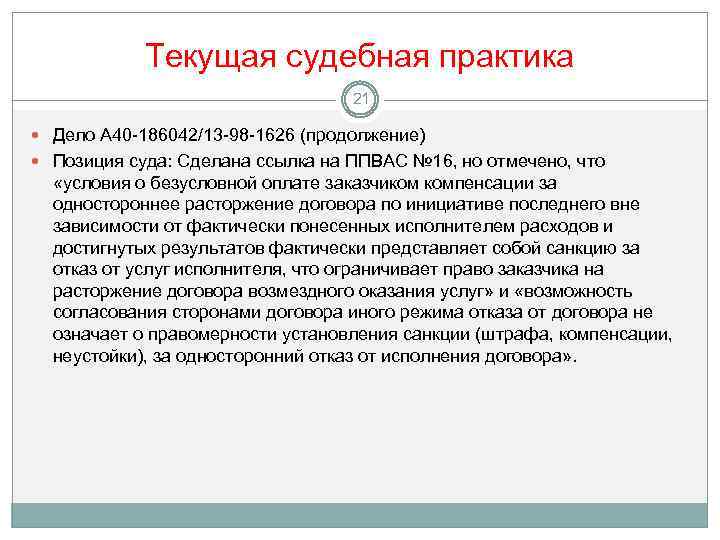 Текущая судебная практика

21

Дело А40-186042/13-98-1626 (продолжение)

Позиция суда: Сделана ссылка на ППВАС №16, но отмечено, что «условия о безусловной оплате заказчиком компенсации за одностороннее расторжение договора по инициативе последнего вне зависимости от фактически понесенных исполнителем расходов и достигнутых результатов фактически представляет собой санкцию за отказ от услуг исполнителя, что ограничивает право заказчика на расторжение договора возмездного оказания услуг» и «возможность согласования сторонами договора иного режима отказа от договора не означает о правомерности установления санкции (штрафа, компенсации, неустойки), за односторонний отказ от исполнения договора».